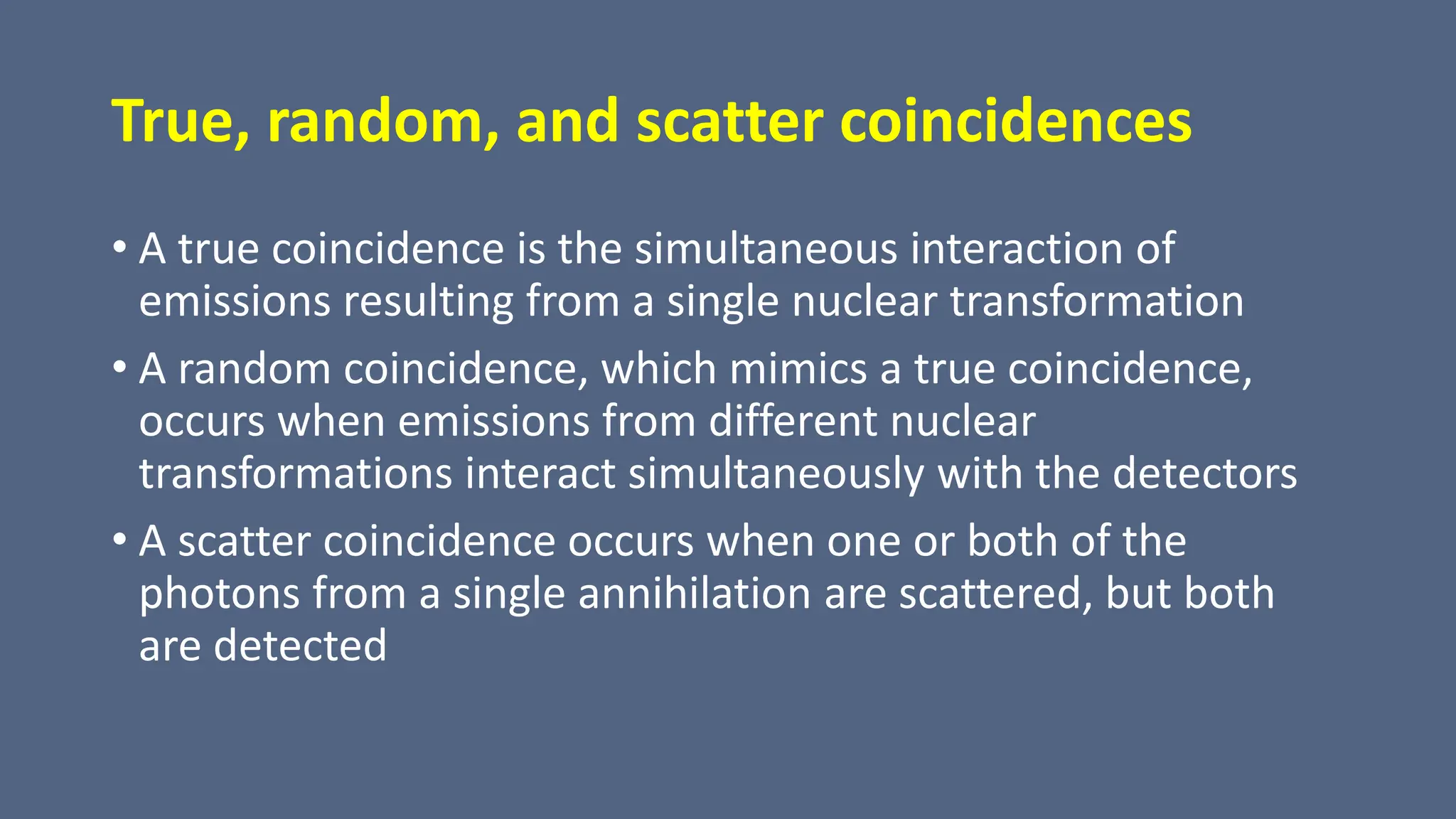 True, random, and scatter coincidences

• A true coincidence is the simultaneous interaction of emissions resulting from a single nuclear transformation

• A random coincidence, which mimics a true coincidence, occurs when emissions from different nuclear transformations interact simultaneously with the detectors

• A scatter coincidence occurs when one or both of the photons from a single annihilation are scattered, but both are detected